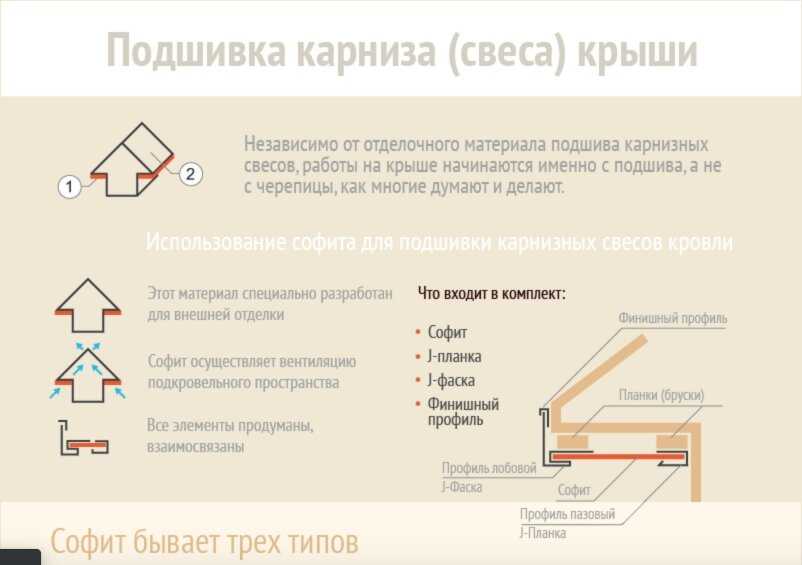 Подшивка карниза (свеса) крыши

1

2

Независимо от отделочного материала подшива карнизных свесов, работы на крыше начинаются именно с подшива, а не с черепицы, как многие думают и делают.

Использование софита для подшивки карнизных свесов кровли

Этот материал специально разработан для внешней отделки

Софит осуществляет вентиляцию подкровельного пространства

Все элементы продуманы, взаимосвязаны

Что входит в комплект:

• Софит
• J-планка
• J-фаска
• Финишный профиль

Финишный профиль

Планки (бруски)

Профиль лобовой J-Фаска

Софит

Профиль пазовый J-Планка

Софит бывает трех типов